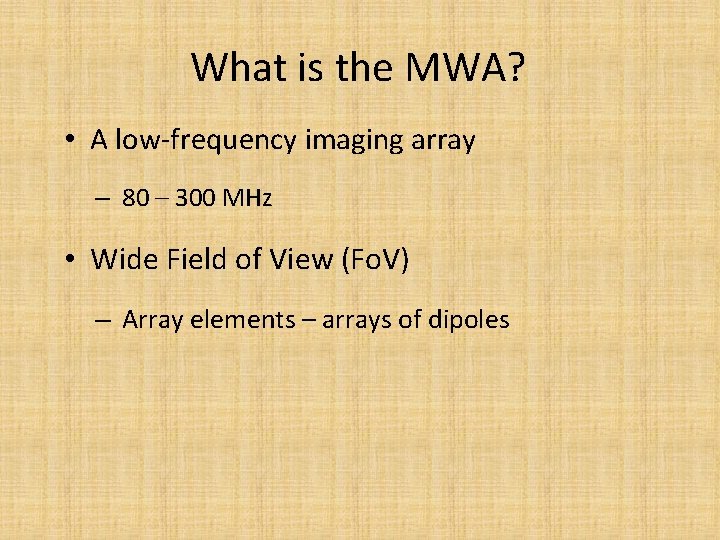 What is the MWA?

• A low-frequency imaging array

– 80 – 300 MHz

• Wide Field of View (FoV)

– Array elements – arrays of dipoles